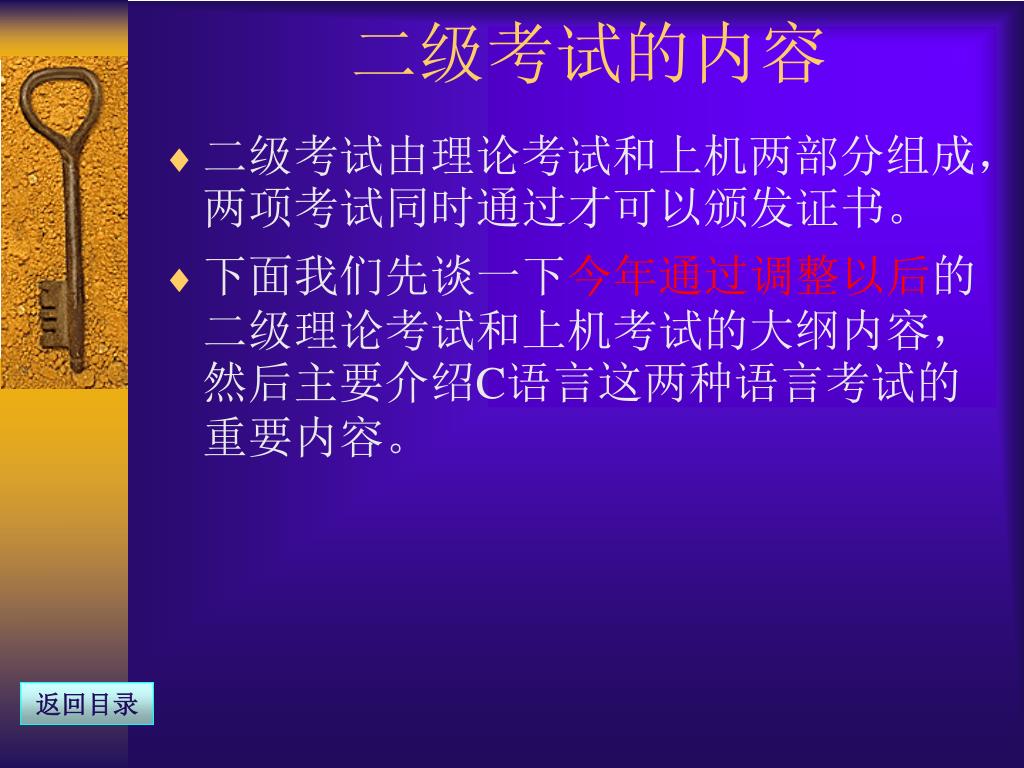 二级考试的内容

♦ 二级考试由理论考试和上机两部分组成，两项考试同时通过才可以颁发证书。

♦ 下面我们先谈一下今年通过调整以后的二级理论考试和上机考试的大纲内容，然后主要介绍C语言这两种语言考试的重要内容。

返回目录